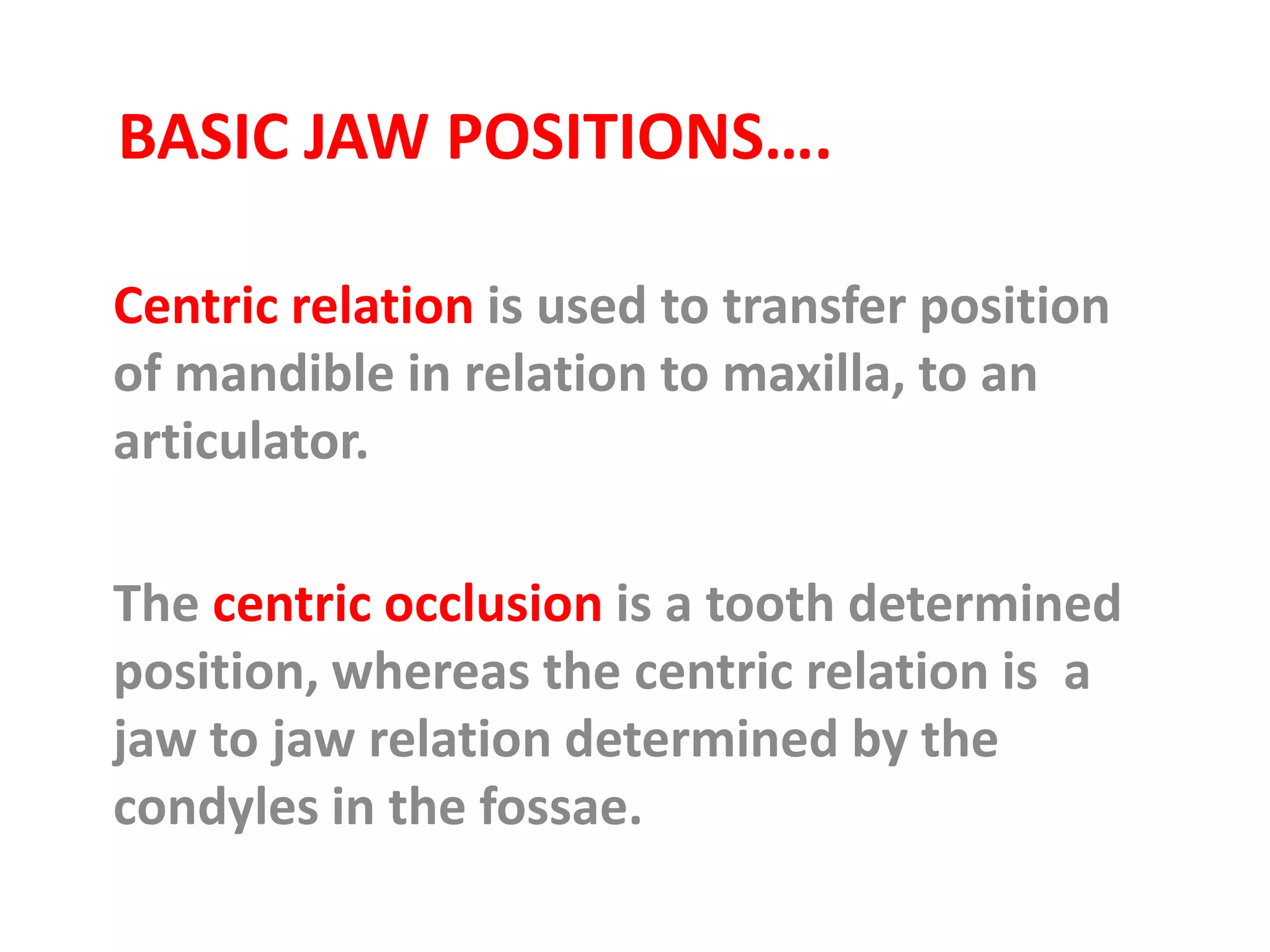 BASIC JAW POSITIONS….

Centric relation is used to transfer position of mandible in relation to maxilla, to an articulator.

The centric occlusion is a tooth determined position, whereas the centric relation is a jaw to jaw relation determined by the condyles in the fossae.